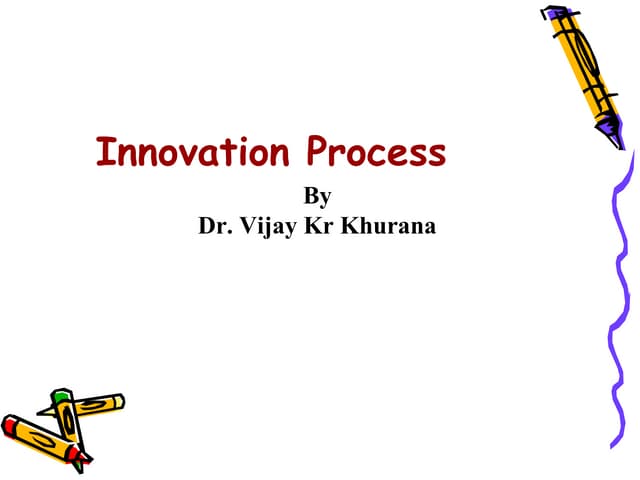 Innovation Process

By
Dr. Vijay Kr Khurana